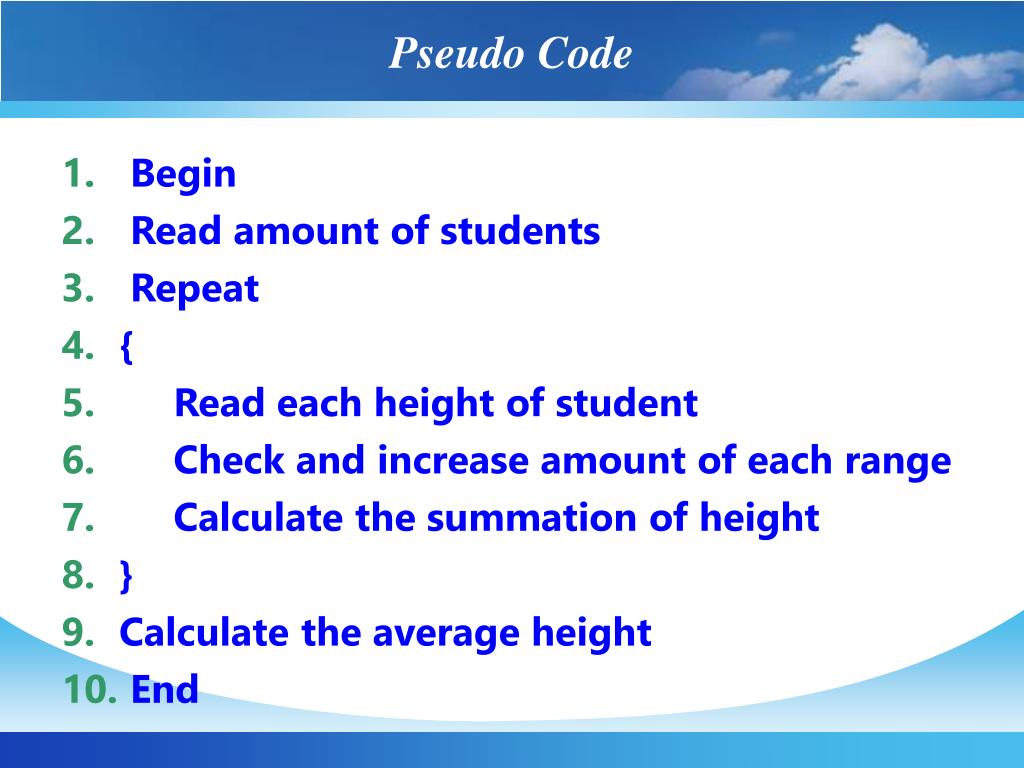 Pseudo Code

1. Begin
2. Read amount of students
3. Repeat
4. {
5. Read each height of student
6. Check and increase amount of each range
7. Calculate the summation of height
8. }
9. Calculate the average height
10. End